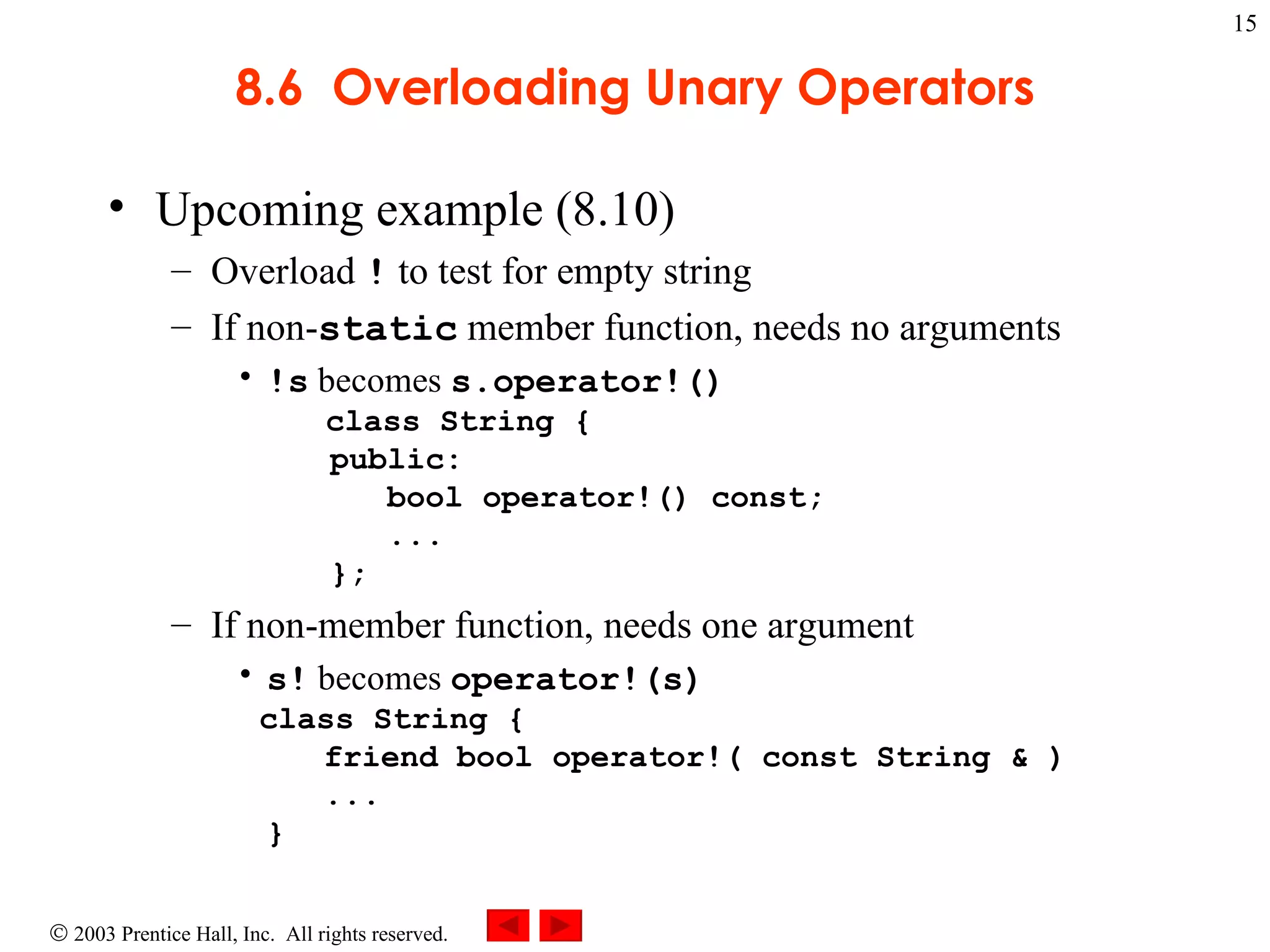 15

8.6 Overloading Unary Operators

• Upcoming example (8.10)
– Overload ! to test for empty string
– If non-static member function, needs no arguments
• !s becomes s.operator!()
class String {
public:
bool operator!() const;
...
};
– If non-member function, needs one argument
• s! becomes operator!(s)
class String {
friend bool operator!( const String & )
...
}

© 2003 Prentice Hall, Inc. All rights reserved.